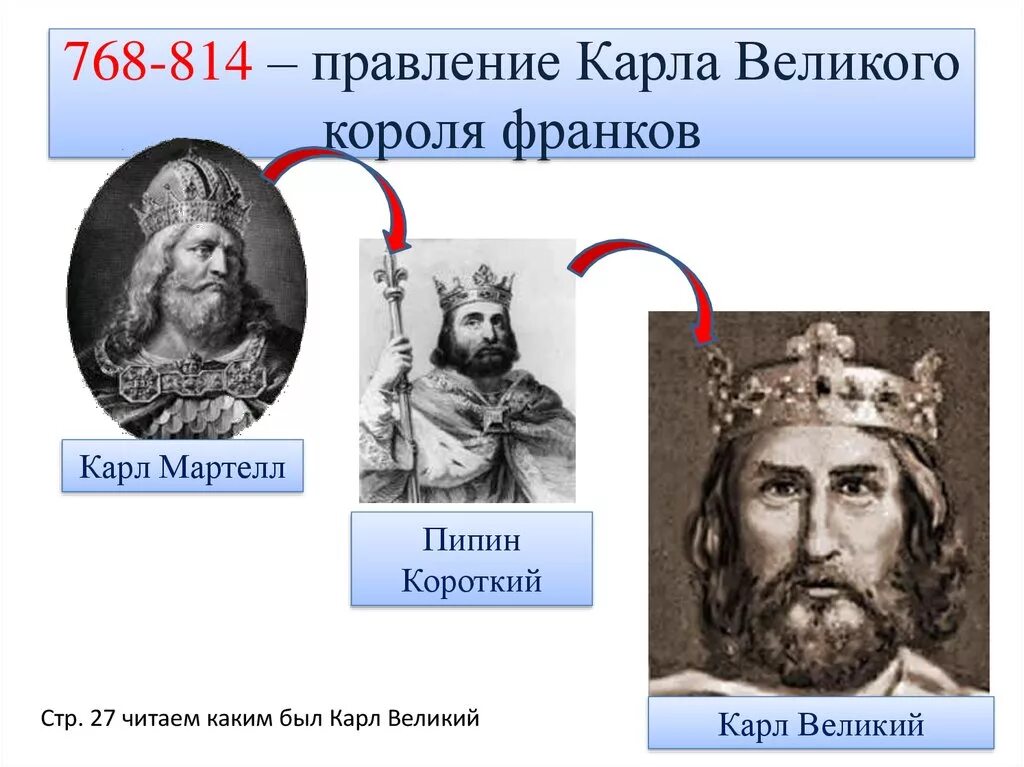 768-814 – правление Карла Великого короля франков

Карл Мартелл

Пипин Короткий

Карл Великий

Стр. 27 читаем каким был Карл Великий